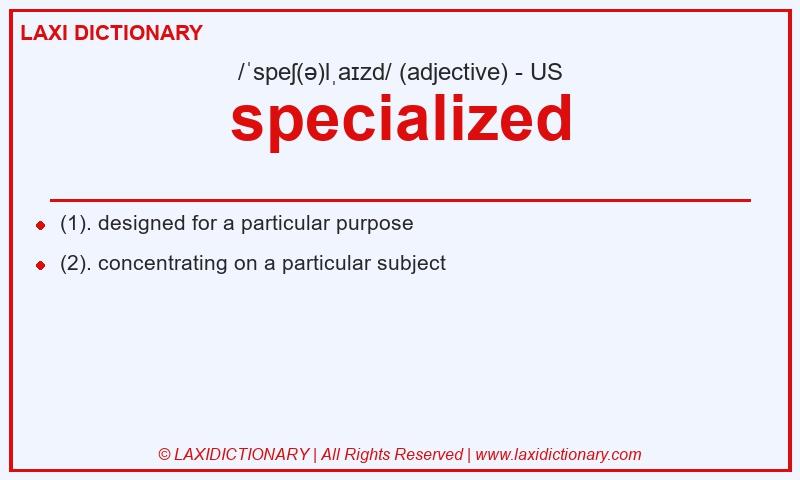 LAXI DICTIONARY

/ˈspeʃ(ə)lˌaɪzd/ (adjective) - US

specialized

(1). designed for a particular purpose

(2). concentrating on a particular subject

© LAXIDICTIONARY | All Rights Reserved | www.laxidictionary.com